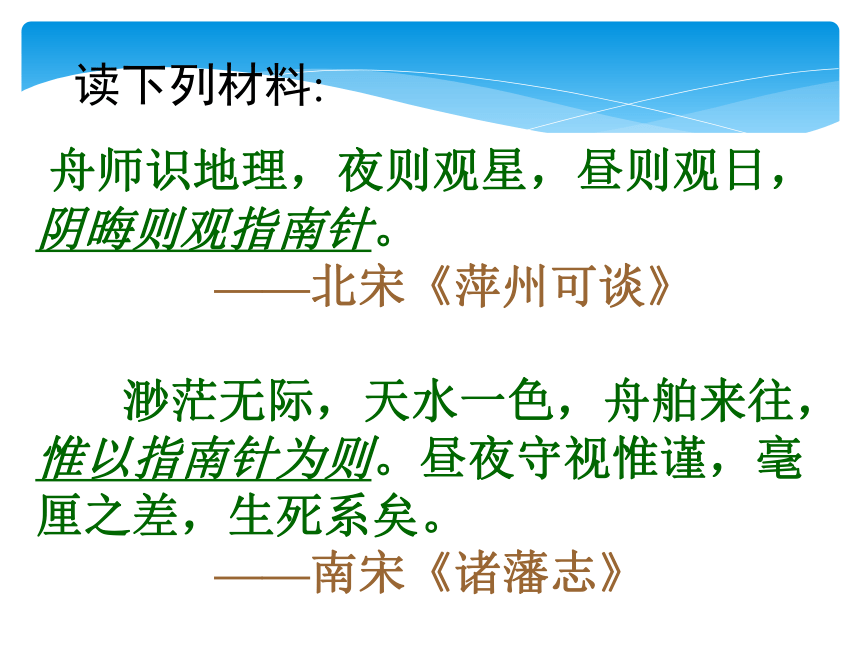 读下列材料:

舟师识地理，夜则观星，昼则观日，阴晦则观指南针。

——北宋《萍州可谈》

渺茫无际，天水一色，舟舶来往，惟以指南针为则。昼夜守视惟谨，毫厘之差，生死系矣。

——南宋《诸藩志》